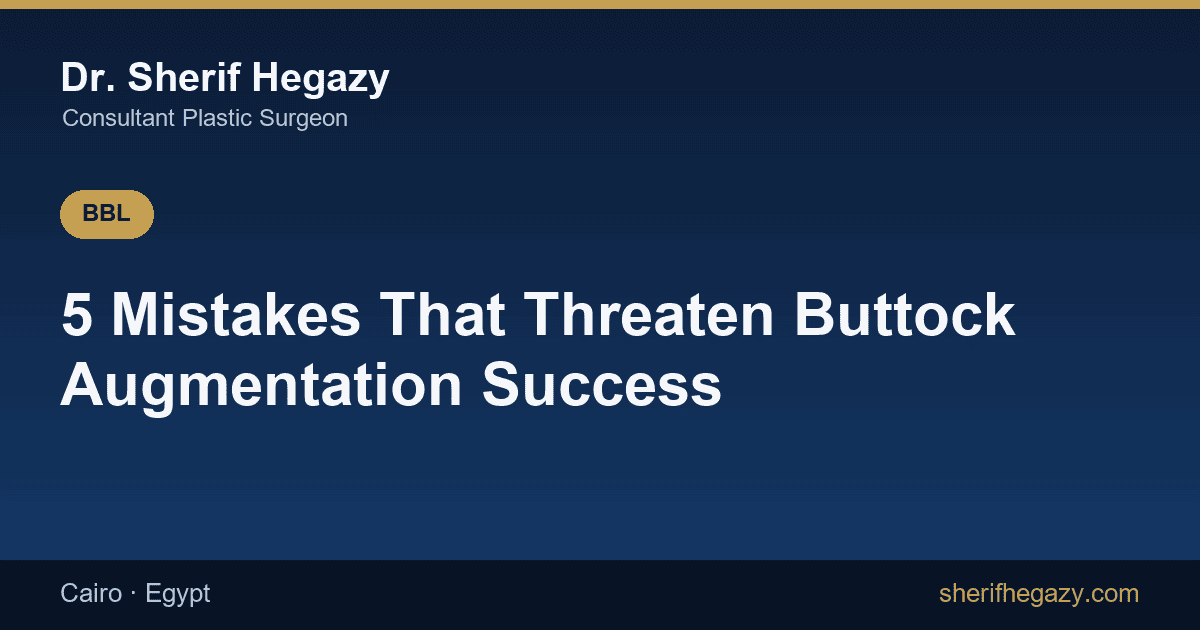 Dr. Sherif Hegazy
Consultant Plastic Surgeon

BBL

5 Mistakes That Threaten Buttock Augmentation Success

Cairo · Egypt

sherifhegazy.com